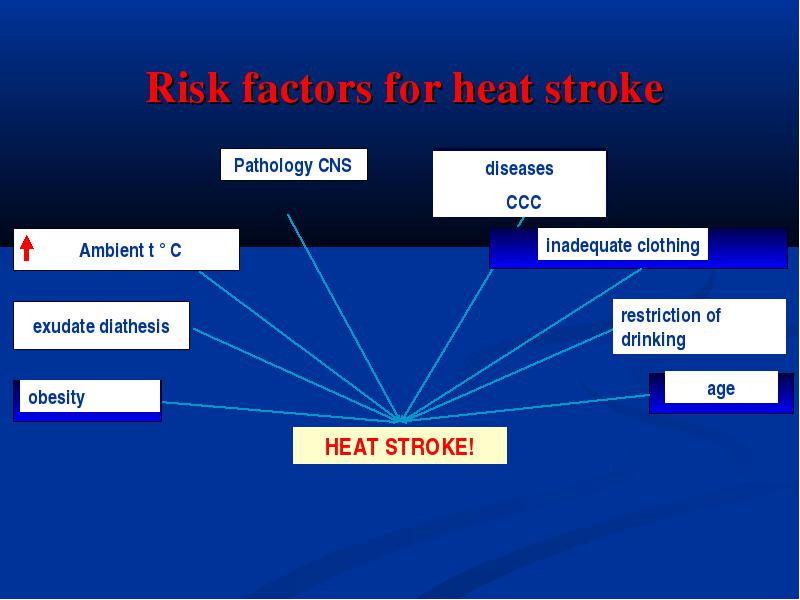 Risk factors for heat stroke

Pathology CNS

diseases
CCC

Ambient t ° C

inadequate clothing

exudate diathesis

restriction of drinking

obesity

age

HEAT STROKE!